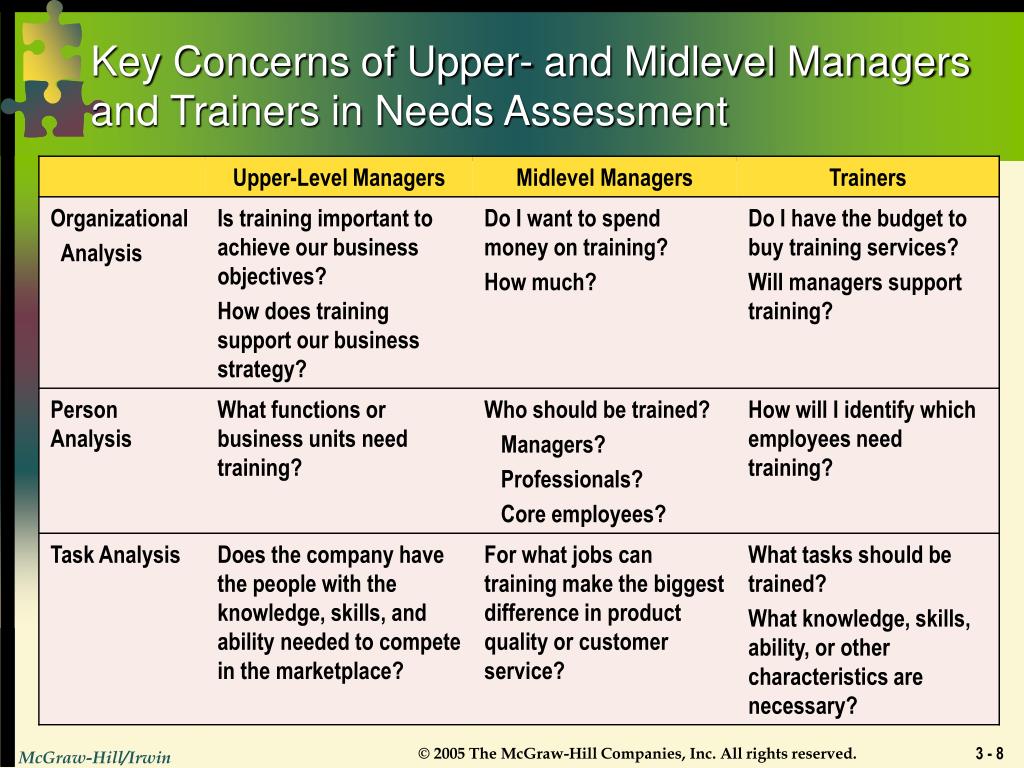 Key Concerns of Upper- and Midlevel Managers and Trainers in Needs Assessment

| | Upper-Level Managers | Midlevel Managers | Trainers |
|---|---|---|---|
| Organizational Analysis | Is training important to achieve our business objectives? How does training support our business strategy? | Do I want to spend money on training? How much? | Do I have the budget to buy training services? Will managers support training? |
| Person Analysis | What functions or business units need training? | Who should be trained? Managers? Professionals? Core employees? | How will I identify which employees need training? |
| Task Analysis | Does the company have the people with the knowledge, skills, and ability needed to compete in the marketplace? | For what jobs can training make the biggest difference in product quality or customer service? | What tasks should be trained? What knowledge, skills, ability, or other characteristics are necessary? |

McGraw-Hill/Irwin © 2005 The McGraw-Hill Companies, Inc. All rights reserved. 3 - 8